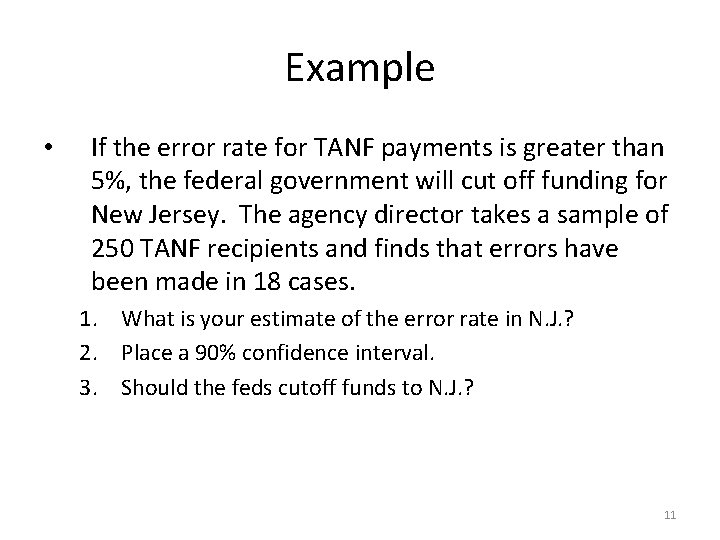 Example

• If the error rate for TANF payments is greater than 5%, the federal government will cut off funding for New Jersey. The agency director takes a sample of 250 TANF recipients and finds that errors have been made in 18 cases.

1. What is your estimate of the error rate in N.J.?
2. Place a 90% confidence interval.
3. Should the feds cutoff funds to N.J.?

11